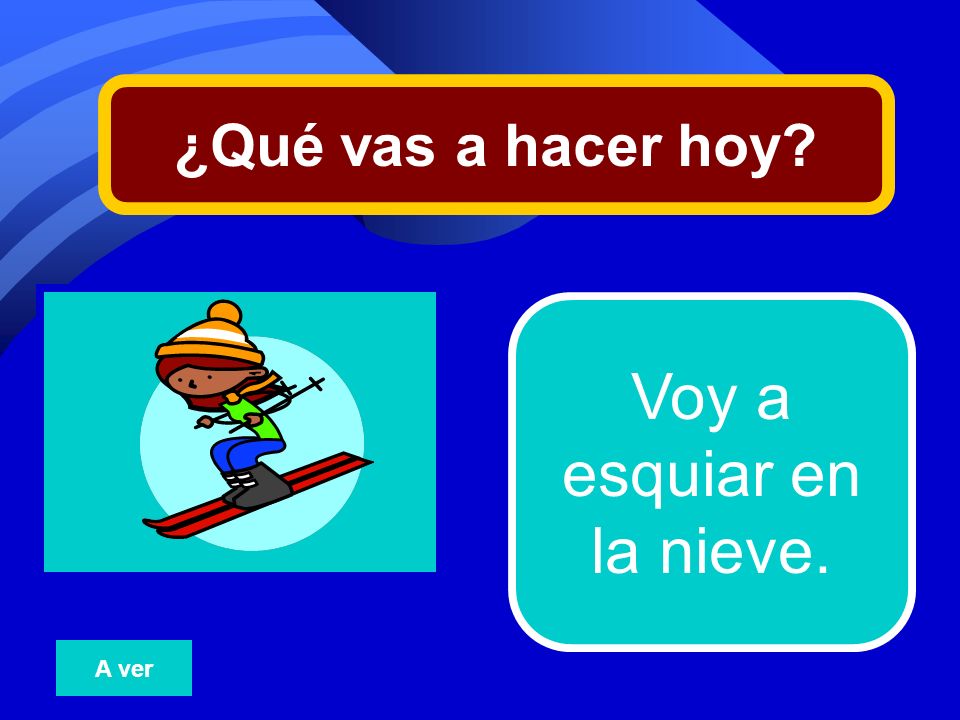 ¿Qué vas a hacer hoy?

Voy a esquiar en la nieve.

A ver